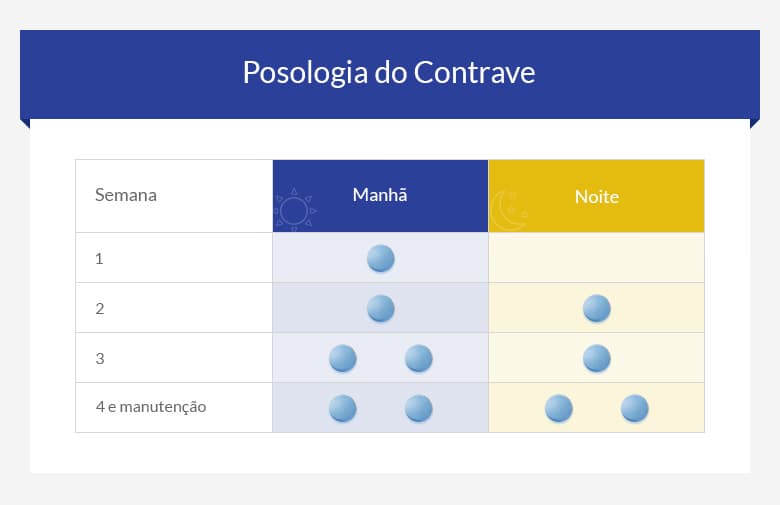 Posologia do Contrave

| Semana | Manhã | Noite |
|---|---|---|
| 1 | | |
| 2 | | |
| 3 | | |
| 4 e manutenção | | |